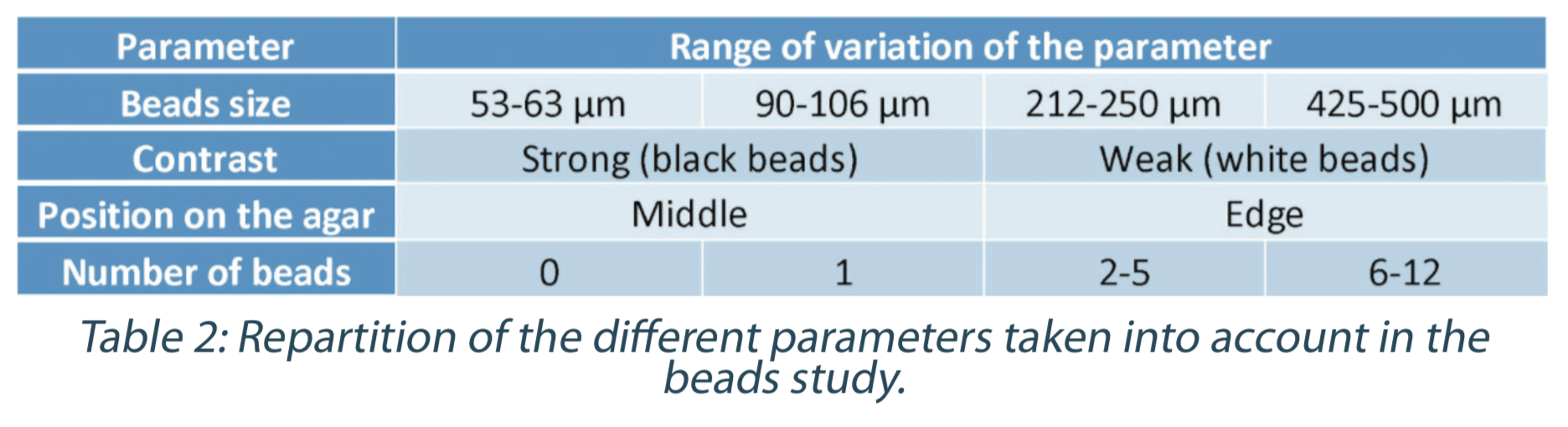 | Parameter | Range of variation of the parameter | | | |
|---|---|---|---|---|
| Beads size | 53-63 µm | 90-106 µm | 212-250 µm | 425-500 µm |
| Contrast | Strong (black beads) | | Weak (white beads) | |
| Position on the agar | Middle | | Edge | |
| Number of beads | 0 | 1 | 2-5 | 6-12 |

Table 2: Repartition of the different parameters taken into account in the beads study.